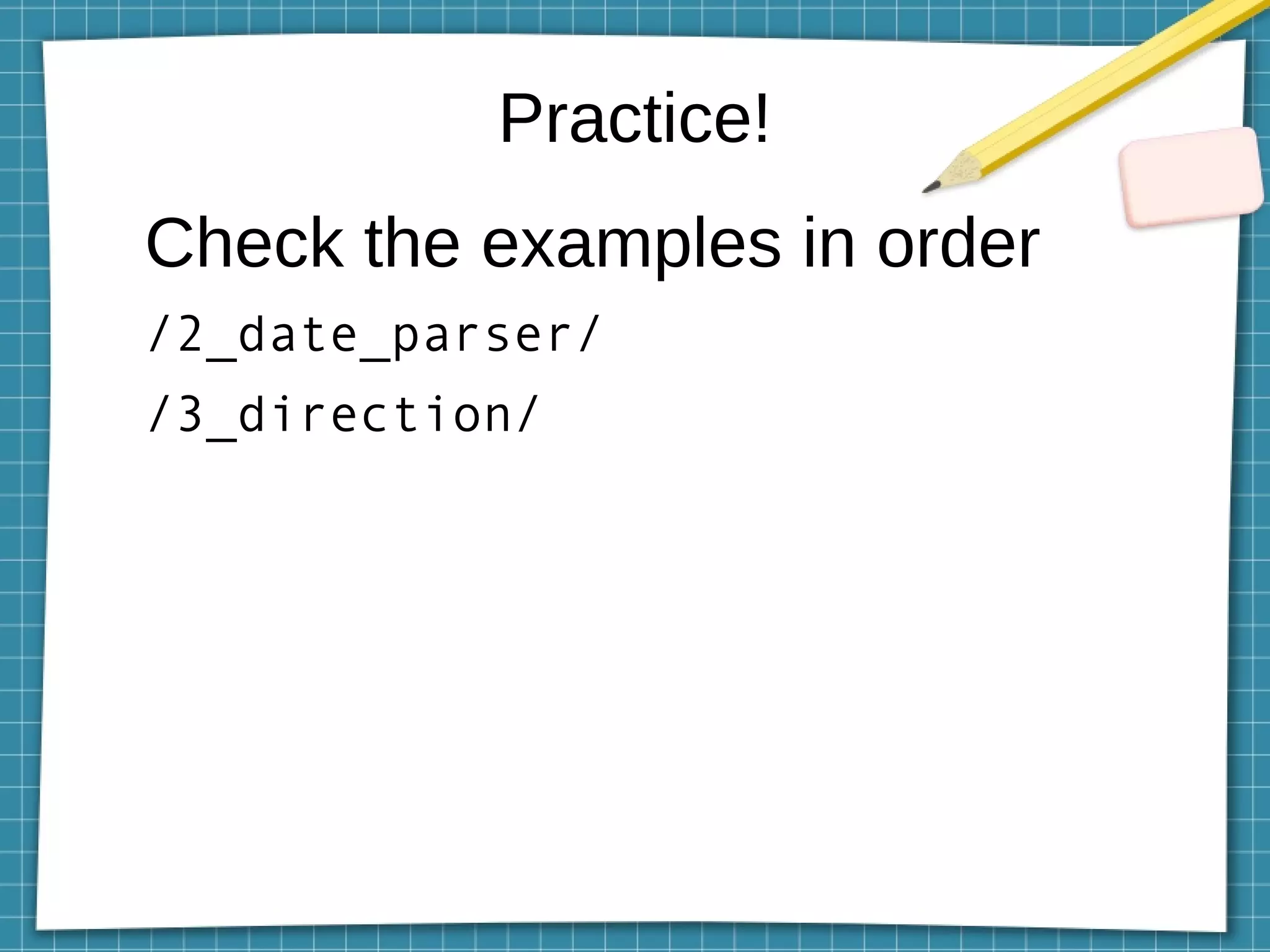 Practice!

Check the examples in order

/2_date_parser/

/3_direction/